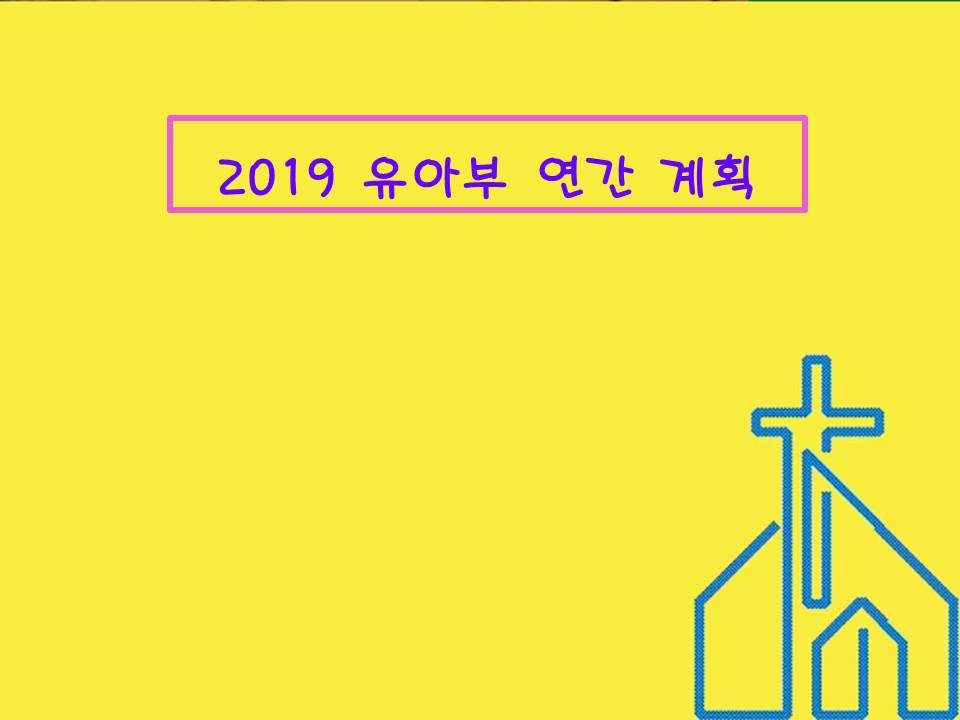 2019 유아부 연간 계획